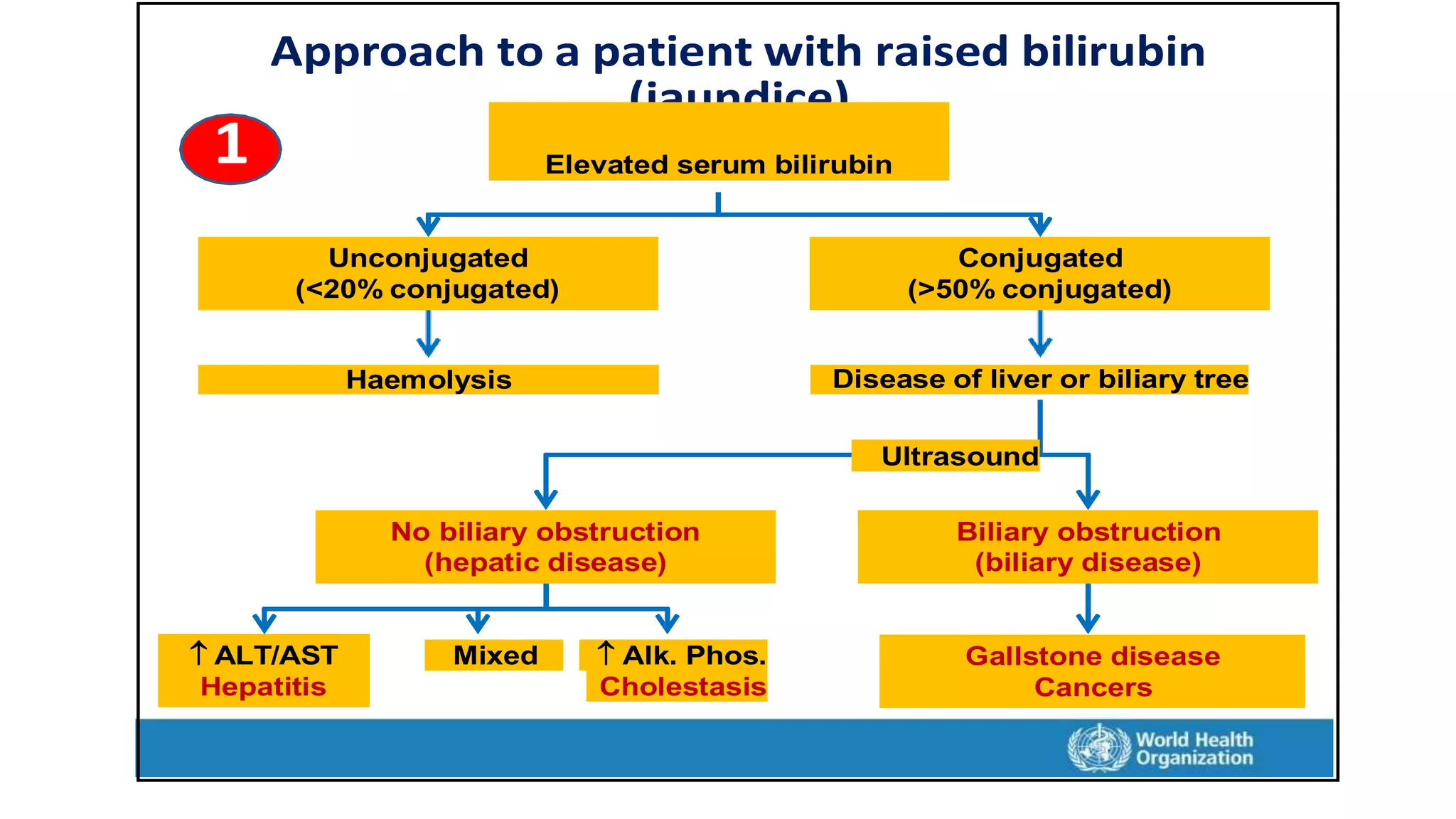 Approach to a patient with raised bilirubin (jaundice)

1

Elevated serum bilirubin

Unconjugated (<20% conjugated)

Conjugated (>50% conjugated)

Haemolysis

Disease of liver or biliary tree

Ultrasound

No biliary obstruction (hepatic disease)

Biliary obstruction (biliary disease)

↑ ALT/AST Hepatitis

Mixed

↑ Alk. Phos. Cholestasis

Gallstone disease Cancers

World Health Organization